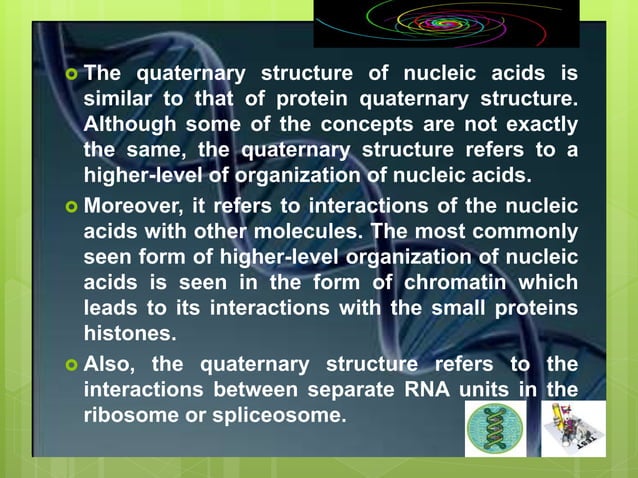 The quaternary structure of nucleic acids is similar to that of protein quaternary structure. Although some of the concepts are not exactly the same, the quaternary structure refers to a higher-level of organization of nucleic acids.

Moreover, it refers to interactions of the nucleic acids with other molecules. The most commonly seen form of higher-level organization of nucleic acids is seen in the form of chromatin which leads to its interactions with the small proteins histones.

Also, the quaternary structure refers to the interactions between separate RNA units in the ribosome or spliceosome.

TEST